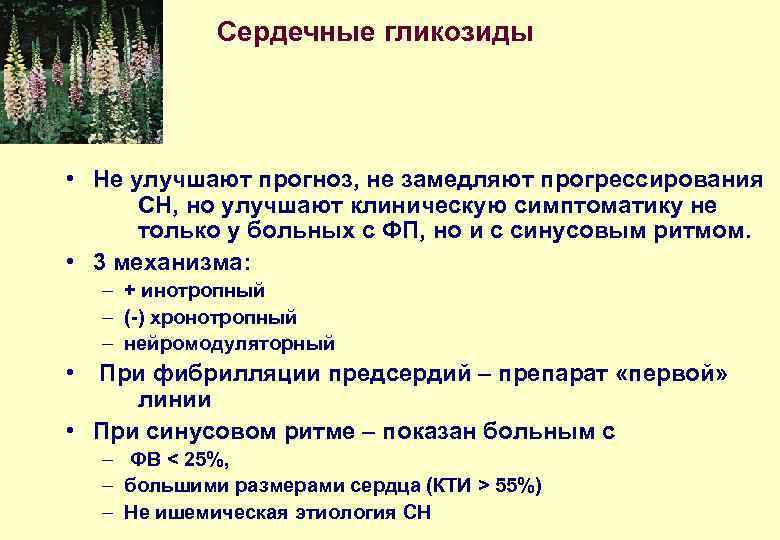 Сердечные гликозиды

• Не улучшают прогноз, не замедляют прогрессирования СН, но улучшают клиническую симптоматику не только у больных с ФП, но и с синусовым ритмом.
• 3 механизма:
– + инотропный
– (-) хронотропный
– нейромодуляторный
• При фибрилляции предсердий – препарат «первой» линии
• При синусовом ритме – показан больным с
– ФВ < 25%,
– большими размерами сердца (КТИ > 55%)
– Не ишемическая этиология СН